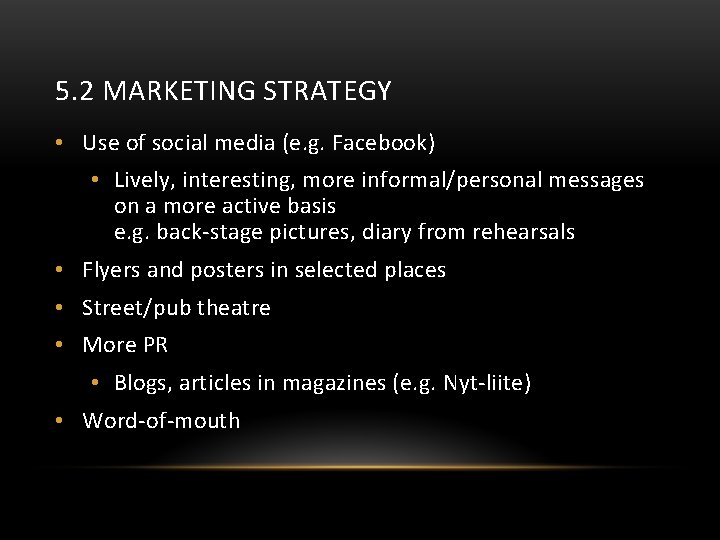 5.2 MARKETING STRATEGY

• Use of social media (e.g. Facebook)
  • Lively, interesting, more informal/personal messages on a more active basis
    e.g. back-stage pictures, diary from rehearsals
• Flyers and posters in selected places
• Street/pub theatre
• More PR
  • Blogs, articles in magazines (e.g. Nyt-liite)
• Word-of-mouth